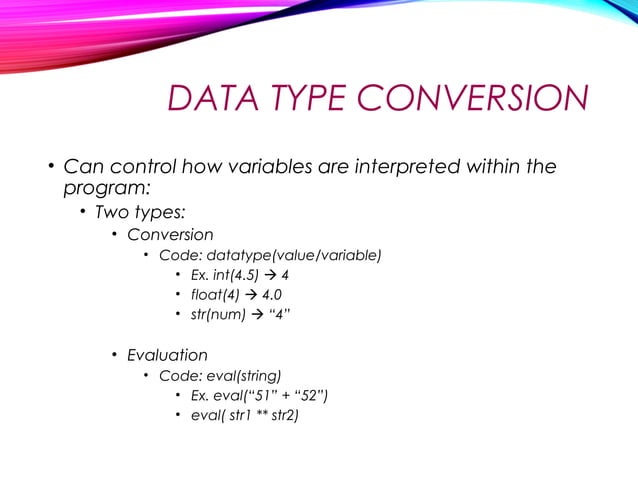 DATA TYPE CONVERSION

• Can control how variables are interpreted within the program:

• Two types:

• Conversion

• Code: datatype(value/variable)

• Ex. int(4.5) → 4

• float(4) → 4.0

• str(num) → "4"

• Evaluation

• Code: eval(string)

• Ex. eval("51" + "52")

• eval( str1 ** str2)